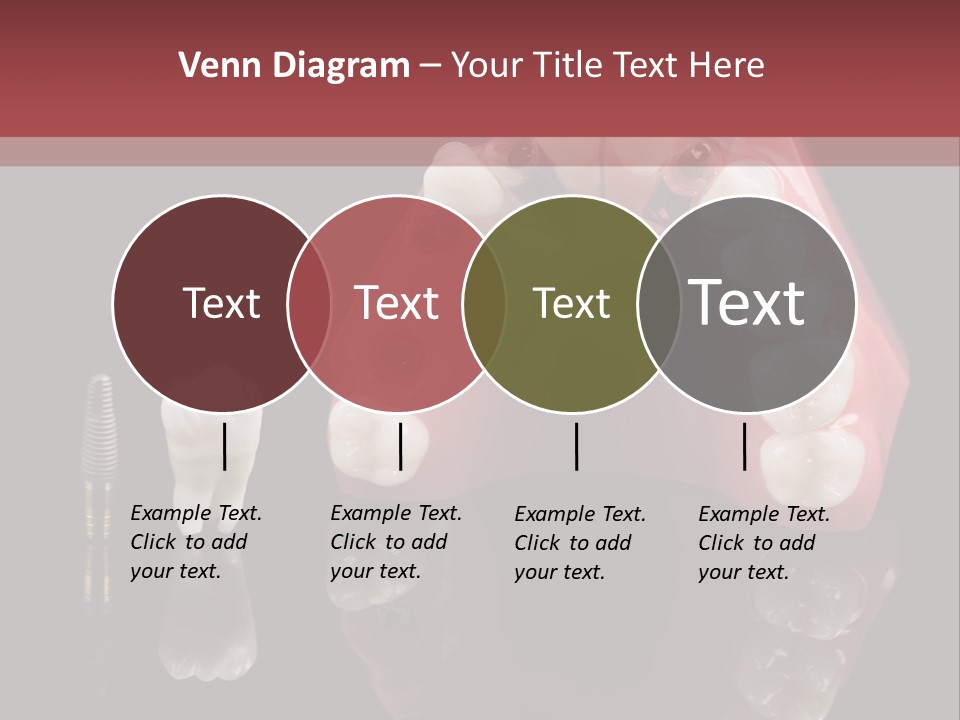 Venn Diagram – Your Title Text Here

Text

Text

Text

Text

Example Text. Click to add your text.

Example Text. Click to add your text.

Example Text. Click to add your text.

Example Text. Click to add your text.